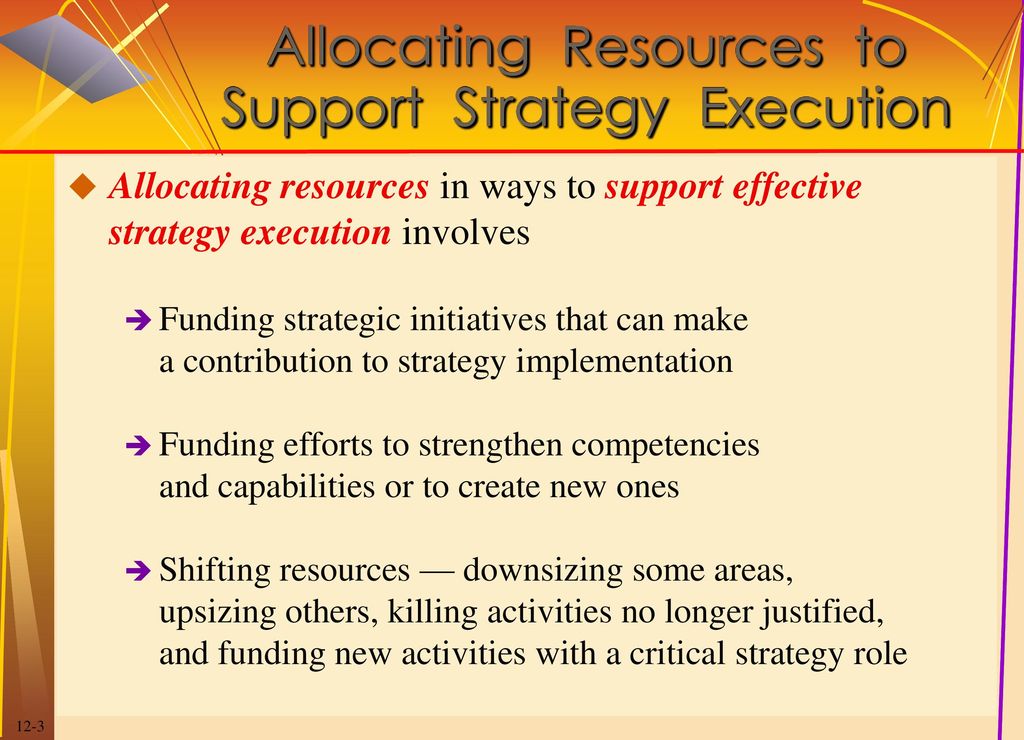 Allocating Resources to Support Strategy Execution

Allocating resources in ways to support effective strategy execution involves

Funding strategic initiatives that can make a contribution to strategy implementation

Funding efforts to strengthen competencies and capabilities or to create new ones

Shifting resources — downsizing some areas, upsizing others, killing activities no longer justified, and funding new activities with a critical strategy role

12-3